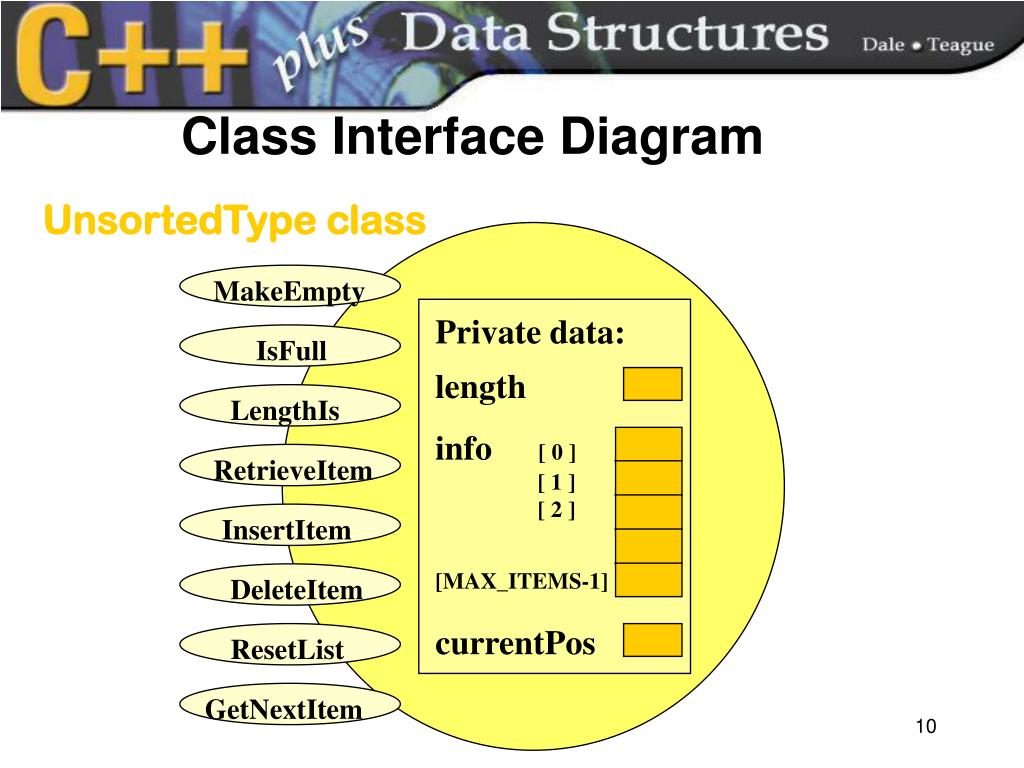 C++ plus Data Structures Dale • Teague

Class Interface Diagram

UnsortedType class

MakeEmpty

IsFull

LengthIs

RetrieveItem

InsertItem

DeleteItem

ResetList

GetNextItem

Private data:

length

info [ 0 ]
[ 1 ]
[ 2 ]

[MAX_ITEMS-1]

currentPos

10